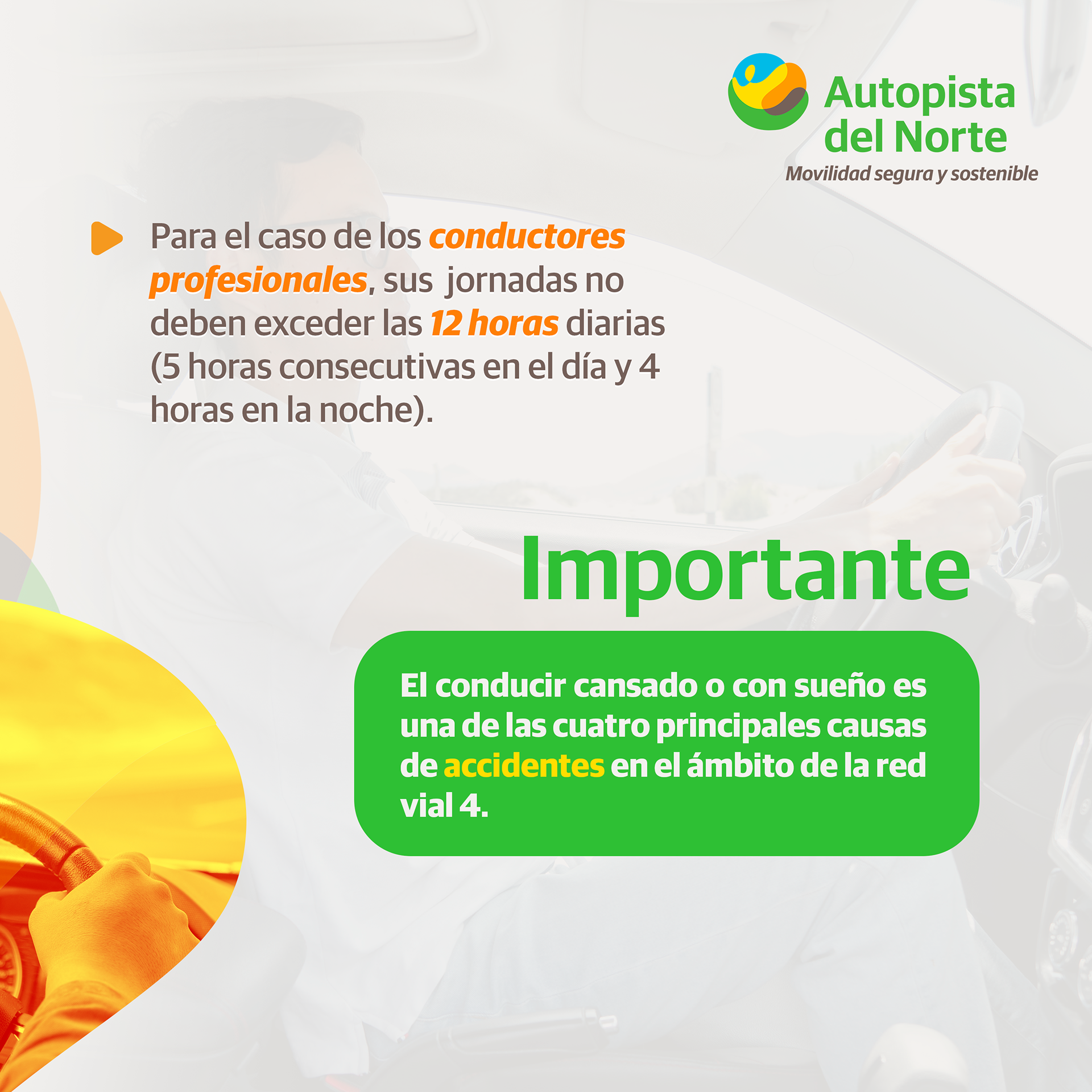 Autopista del Norte
Movilidad segura y sostenible

Para el caso de los conductores profesionales, sus jornadas no deben exceder las 12 horas diarias (5 horas consecutivas en el día y 4 horas en la noche).

Importante

El conducir cansado o con sueño es una de las cuatro principales causas de accidentes en el ámbito de la red vial 4.